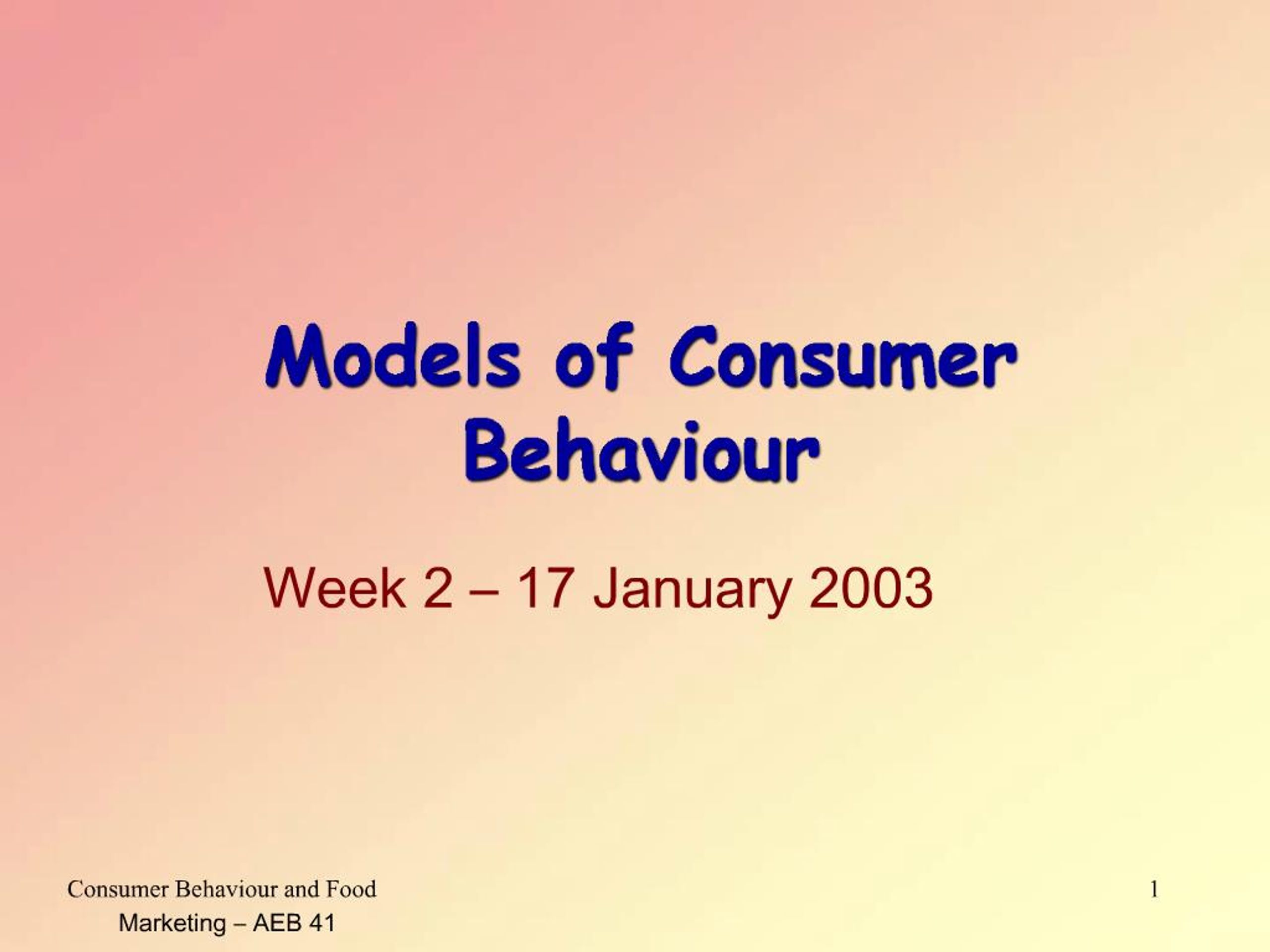 Models of Consumer Behaviour

Week 2 – 17 January 2003

Consumer Behaviour and Food Marketing – AEB 41

1